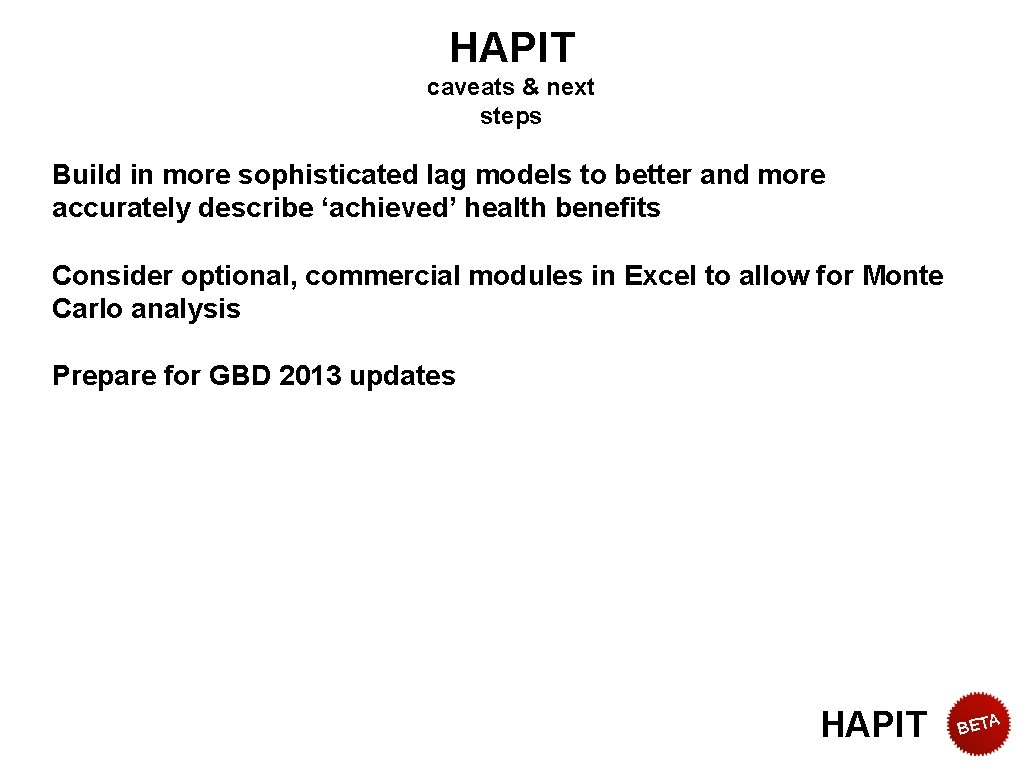 HAPIT
caveats & next steps

Build in more sophisticated lag models to better and more accurately describe ‘achieved’ health benefits

Consider optional, commercial modules in Excel to allow for Monte Carlo analysis

Prepare for GBD 2013 updates

HAPIT BETA